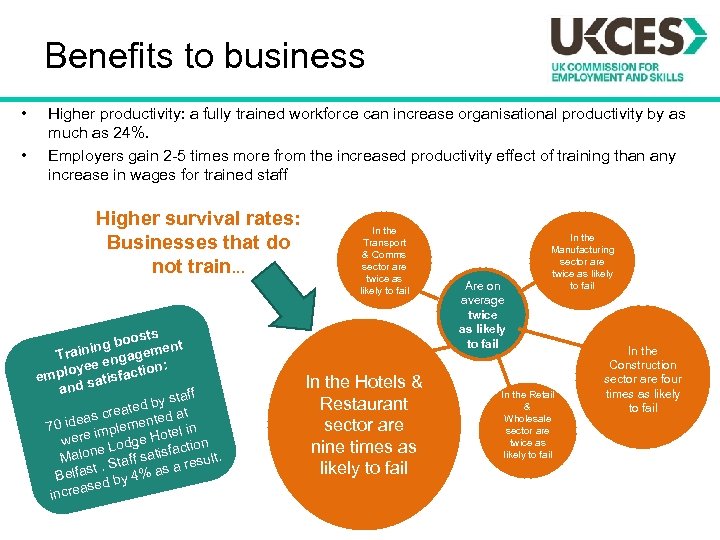 Benefits to business

UKCES
UK COMMISSION FOR EMPLOYMENT AND SKILLS

• Higher productivity: a fully trained workforce can increase organisational productivity by as much as 24%.

• Employers gain 2-5 times more from the increased productivity effect of training than any increase in wages for trained staff

Higher survival rates: Businesses that do not train...

Training boosts employee engagement and satisfaction:

70 ideas created by staff were implemented at Malone Lodge Hotel in Belfast . Staff satisfaction increased by 4% as a result.

In the Transport & Comms sector are twice as likely to fail

In the Manufacturing sector are twice as likely to fail

Are on average twice as likely to fail

In the Hotels & Restaurant sector are nine times as likely to fail

In the Retail & Wholesale sector are twice as likely to fail

In the Construction sector are four times as likely to fail